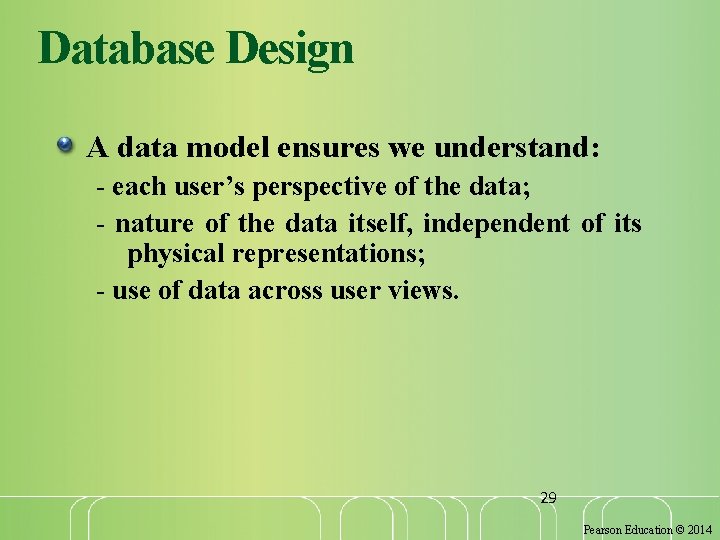 Database Design

A data model ensures we understand:

- each user’s perspective of the data;

- nature of the data itself, independent of its physical representations;

- use of data across user views.

29

Pearson Education © 2014